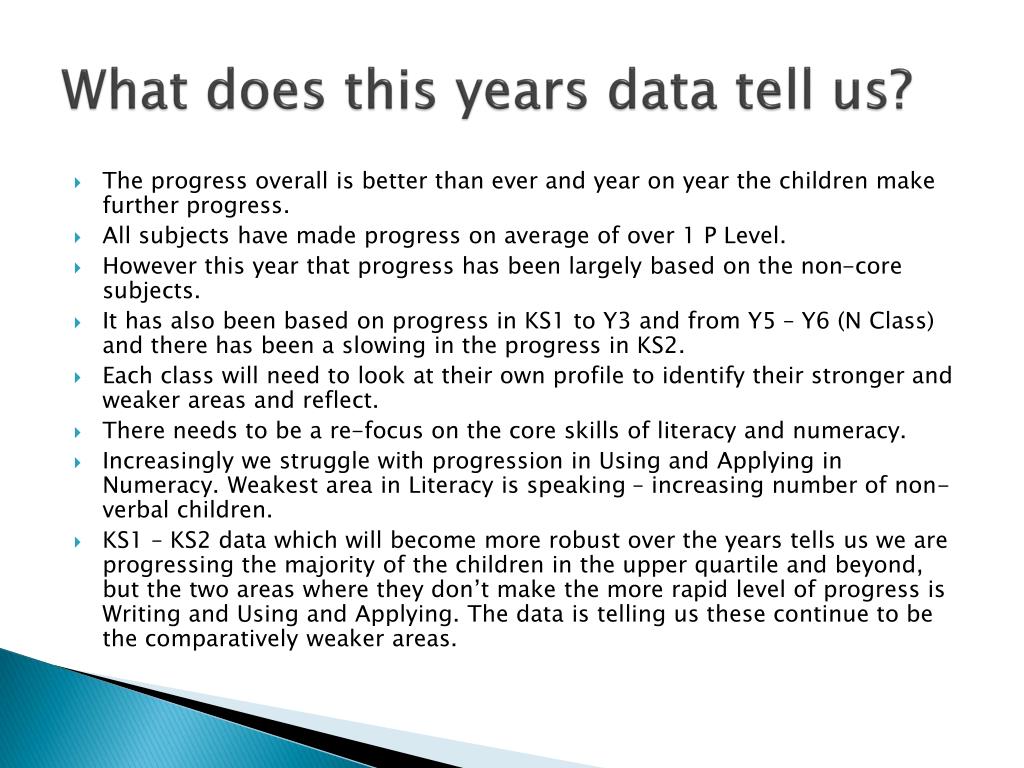 What does this years data tell us?

The progress overall is better than ever and year on year the children make further progress.

All subjects have made progress on average of over 1 P Level.

However this year that progress has been largely based on the non-core subjects.

It has also been based on progress in KS1 to Y3 and from Y5 – Y6 (N Class) and there has been a slowing in the progress in KS2.

Each class will need to look at their own profile to identify their stronger and weaker areas and reflect.

There needs to be a re-focus on the core skills of literacy and numeracy.

Increasingly we struggle with progression in Using and Applying in Numeracy. Weakest area in Literacy is speaking – increasing number of non-verbal children.

KS1 – KS2 data which will become more robust over the years tells us we are progressing the majority of the children in the upper quartile and beyond, but the two areas where they don't make the more rapid level of progress is Writing and Using and Applying. The data is telling us these continue to be the comparatively weaker areas.